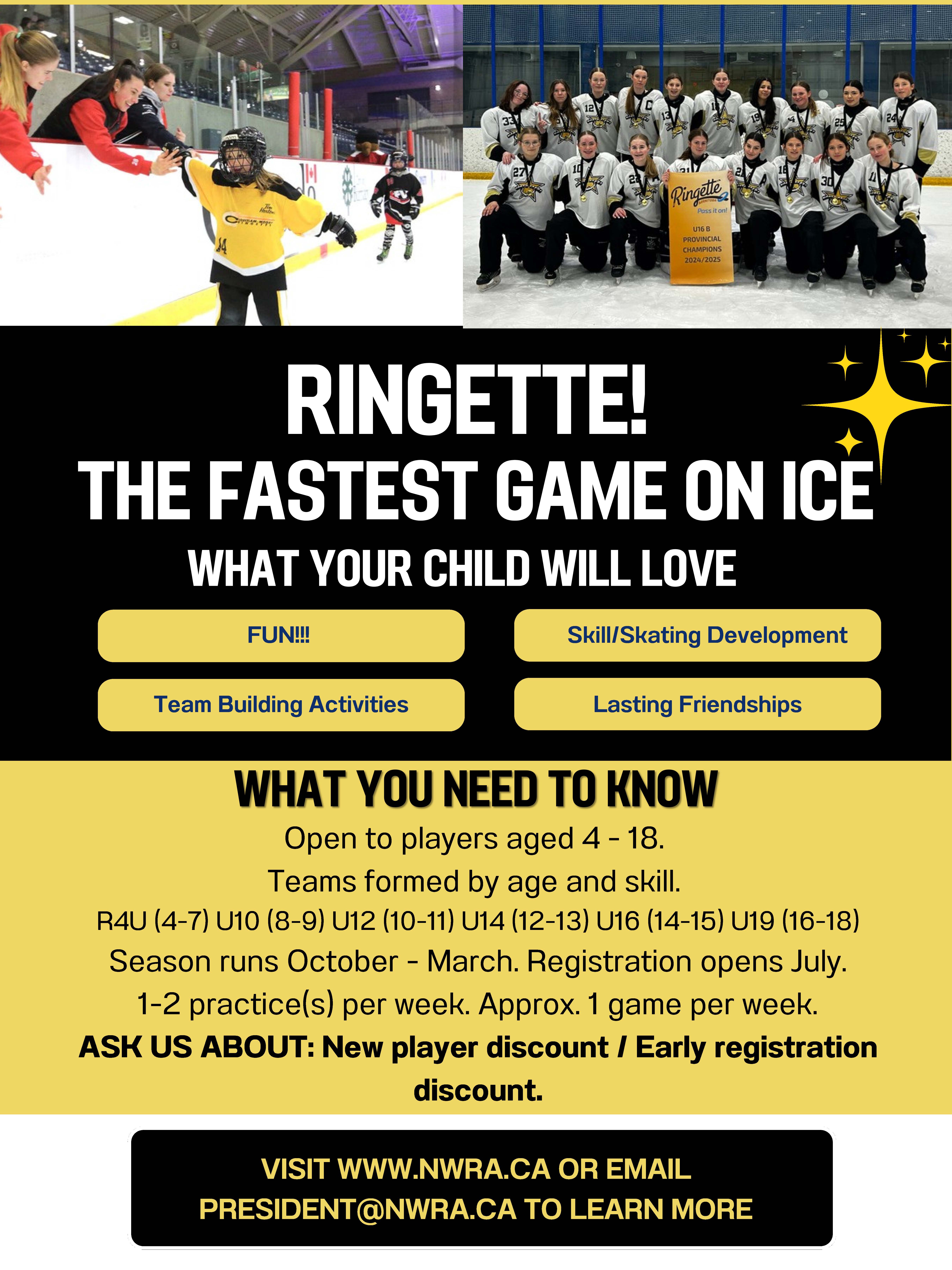 Ringette
Pass it on!
U16 B
PROVINCIAL
CHAMPIONS
2024/2025

RINGETTE!
THE FASTEST GAME ON ICE
WHAT YOUR CHILD WILL LOVE

FUN!!!

Skill/Skating Development

Team Building Activities

Lasting Friendships

WHAT YOU NEED TO KNOW
Open to players aged 4 - 18.
Teams formed by age and skill.
R4U (4-7) U10 (8-9) U12 (10-11) U14 (12-13) U16 (14-15) U19 (16-18)
Season runs October - March. Registration opens July.
1-2 practice(s) per week. Approx. 1 game per week.
ASK US ABOUT: New player discount / Early registration discount.

VISIT WWW.NWRA.CA OR EMAIL PRESIDENT@NWRA.CA TO LEARN MORE